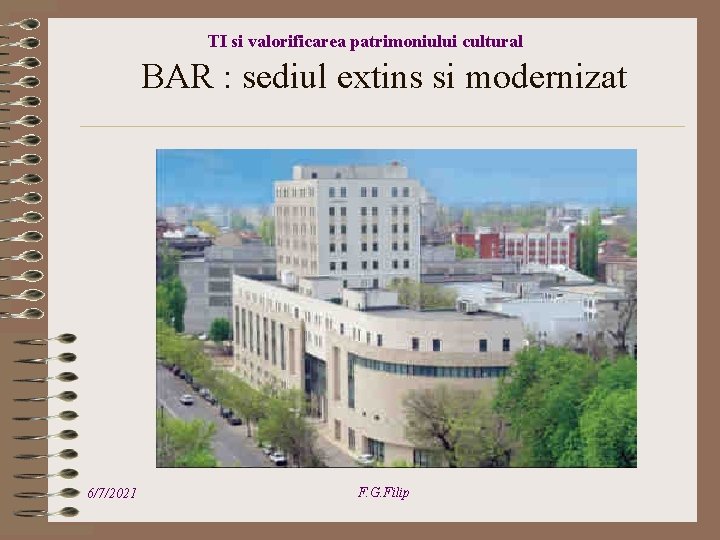 TI si valorificarea patrimoniului cultural

BAR : sediul extins si modernizat

6/7/2021

F.G.Filip